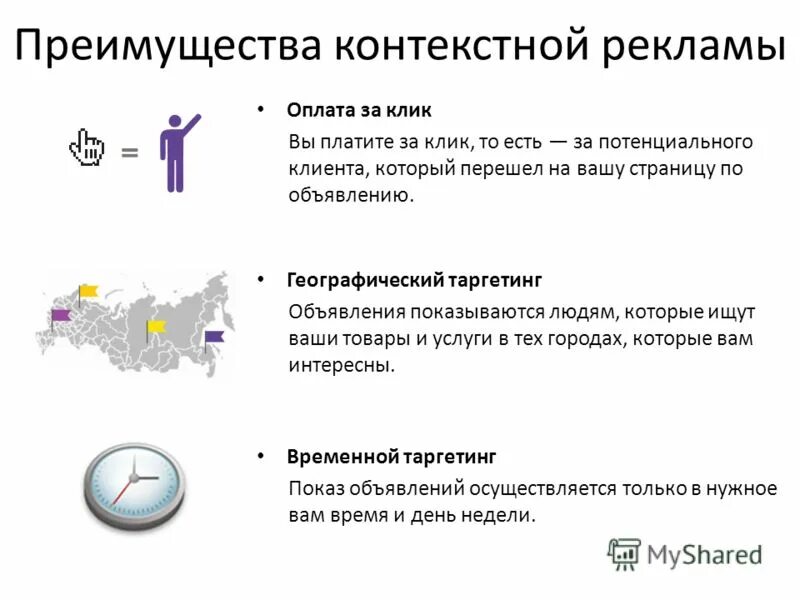 Преимущества контекстной рекламы

=

• Оплата за клик

Вы платите за клик, то есть — за потенциального клиента, который перешел на вашу страницу по объявлению.

• Географический таргетинг

Объявления показываются людям, которые ищут ваши товары и услуги в тех городах, которые вам интересны.

• Временной таргетинг

Показ объявлений осуществляется только в нужное вам время и день недели.

MyShared